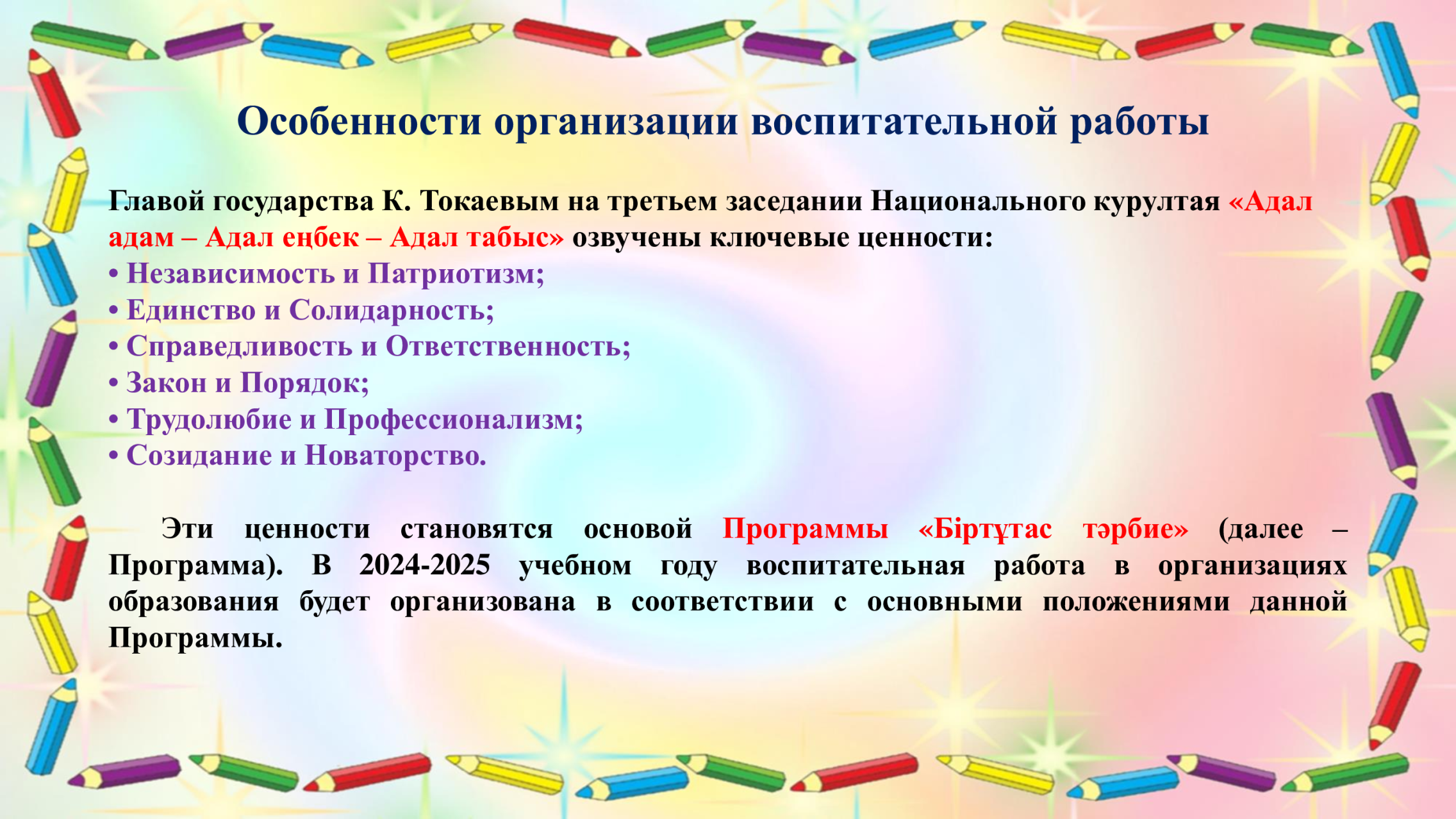 Особенности организации воспитательной работы

Главой государства К. Токаевым на третьем заседании Национального курултая «Адал адам – Адал еңбек – Адал табыс» озвучены ключевые ценности:
• Независимость и Патриотизм;
• Единство и Солидарность;
• Справедливость и Ответственность;
• Закон и Порядок;
• Трудолюбие и Профессионализм;
• Созидание и Новаторство.

Эти ценности становятся основой Программы «Біртұтас тәрбие» (далее – Программа). В 2024-2025 учебном году воспитательная работа в организациях образования будет организована в соответствии с основными положениями данной Программы.